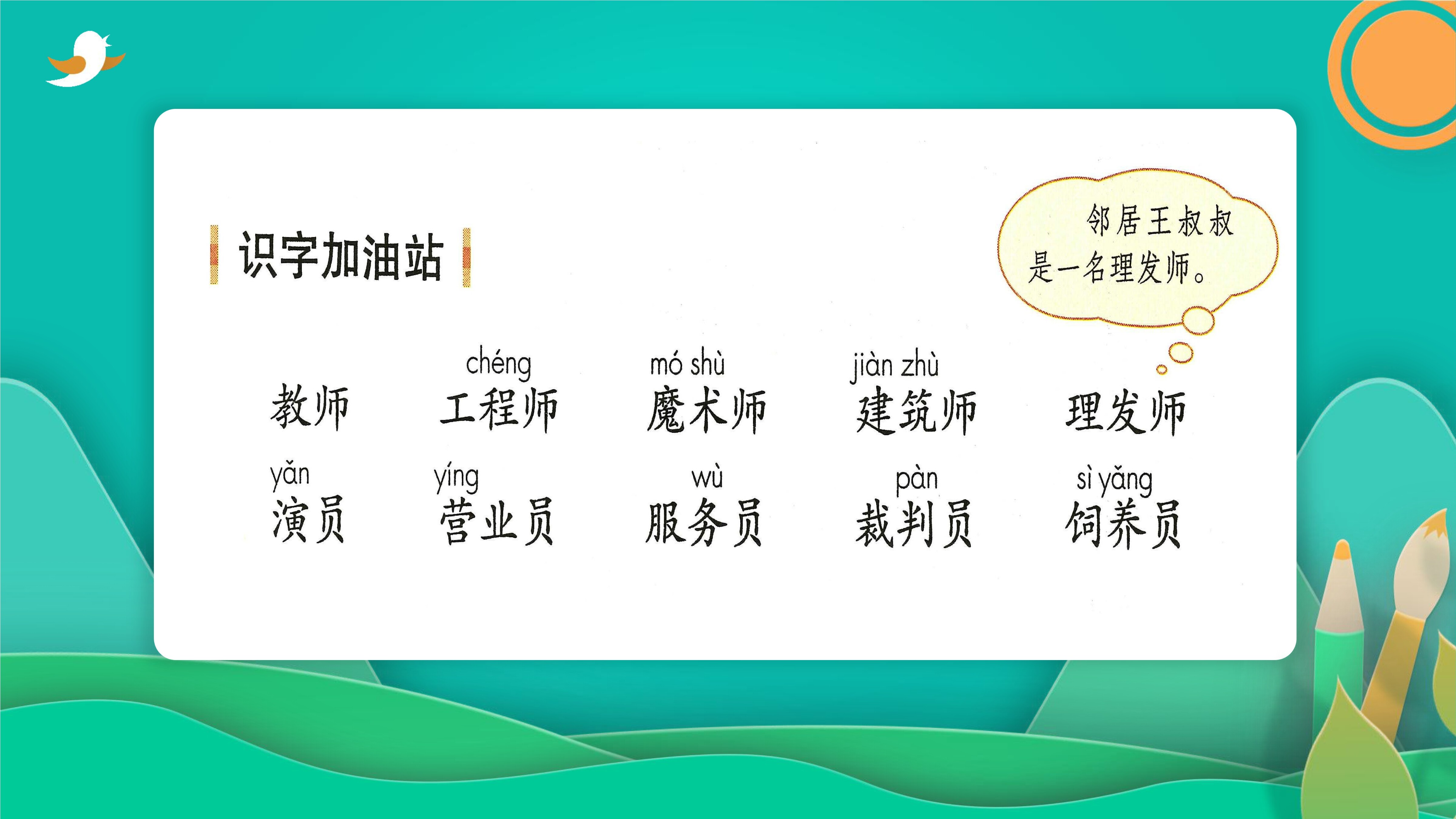 识字加油站

邻居王叔叔是一名理发师。

教师 chéng 工程师 mó shù 魔术师 jiàn zhù 建筑师 理发师

yǎn 演员 yíng 营业员 wù 服务员 pàn 裁判员 sì yǎng 饲养员